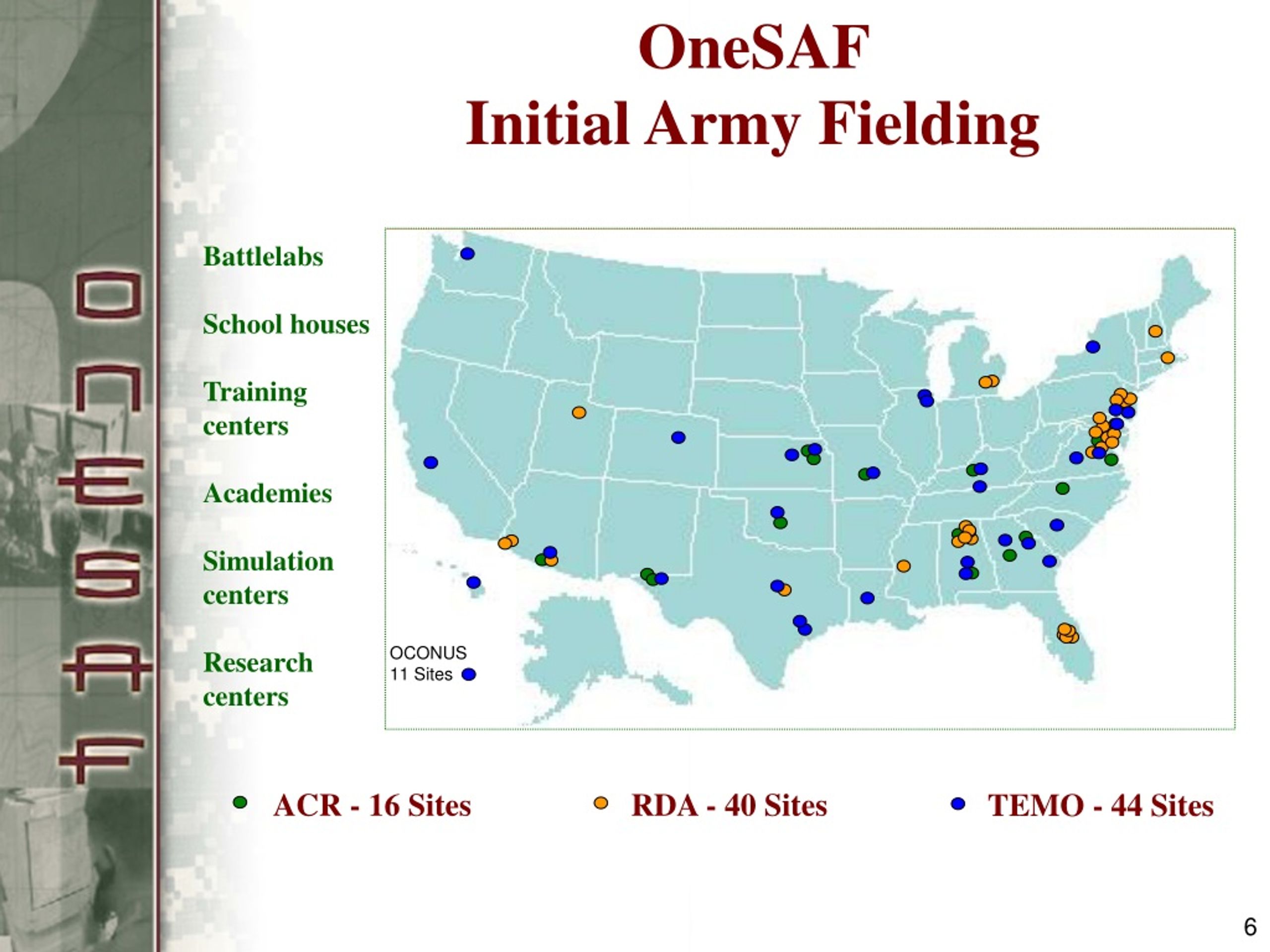 OneSAF
Initial Army Fielding

onesaf

Battlelabs

School houses

Training centers

Academies

Simulation centers

Research centers

OCONUS
11 Sites

ACR - 16 Sites

RDA - 40 Sites

TEMO - 44 Sites

6